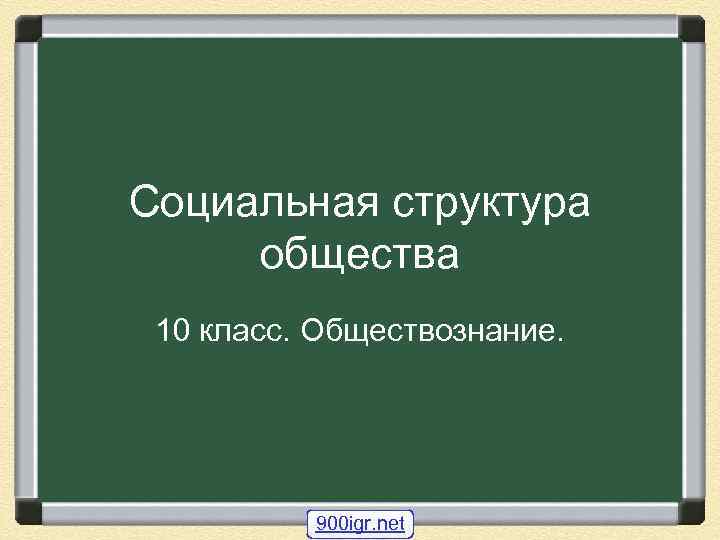 Социальная структура общества

10 класс. Обществознание.

900igr.net